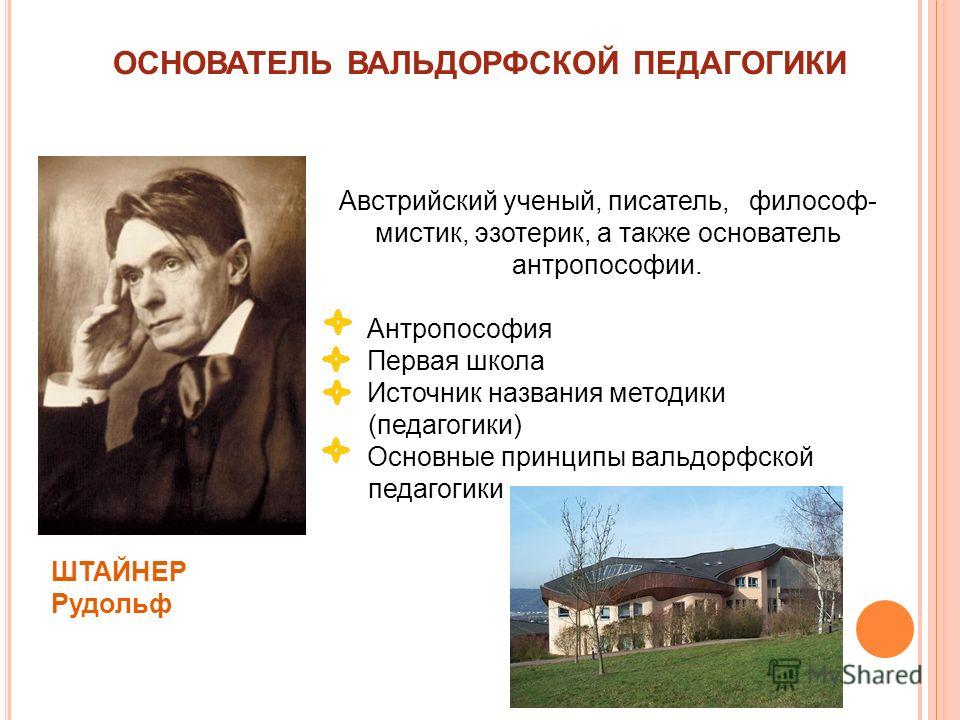 ОСНОВАТЕЛЬ ВАЛЬДОРФСКОЙ ПЕДАГОГИКИ

Австрийский ученый, писатель, философ-мистик, эзотерик, а также основатель антропософии.

Антропософия
Первая школа
Источник названия методики (педагогики)
Основные принципы вальдорфской педагогики

ШТАЙНЕР Рудольф

MyShared